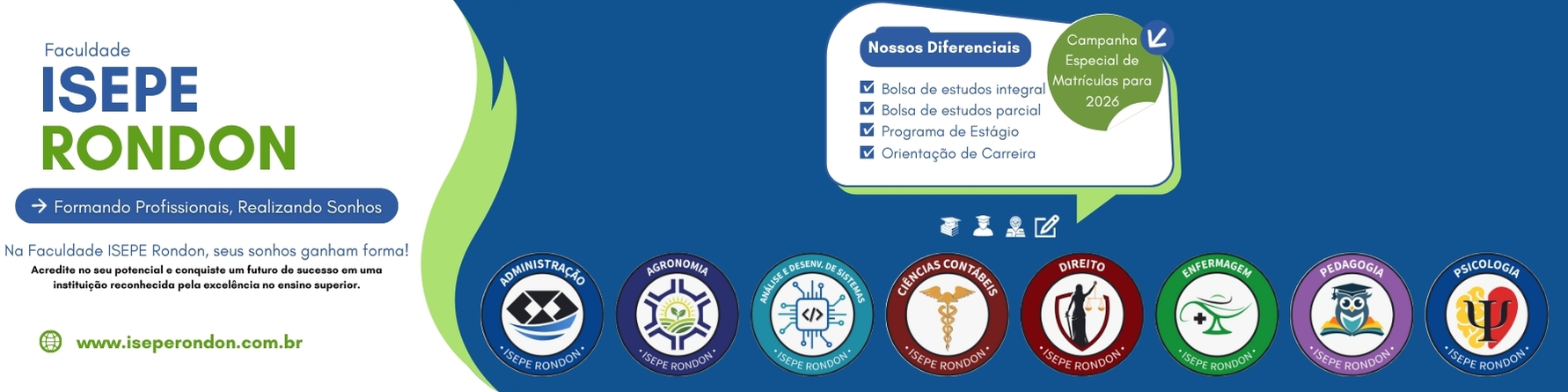 Faculdade
ISEPE
RONDON

→ Formando Profissionais, Realizando Sonhos

Na Faculdade ISEPE Rondon, seus sonhos ganham forma!
Acredite no seu potencial e conquiste um futuro de sucesso em uma instituição reconhecida pela excelência no ensino superior.

www.iseperondon.com.br

Nossos Diferenciais
Bolsa de estudos integral
Bolsa de estudos parcial
Programa de Estágio
Orientação de Carreira

Campanha Especial de Matrículas para 2026

ADMINISTRAÇÃO
ISEPE RONDON

AGRONOMIA
ISEPE RONDON

ANÁLISE E DESENV. DE SISTEMAS
ISEPE RONDON

CIÊNCIAS CONTÁBEIS
ISEPE RONDON

DIREITO
ISEPE RONDON

ENFERMAGEM
ISEPE RONDON

PEDAGOGIA
ISEPE RONDON

PSICOLOGIA
ISEPE RONDON